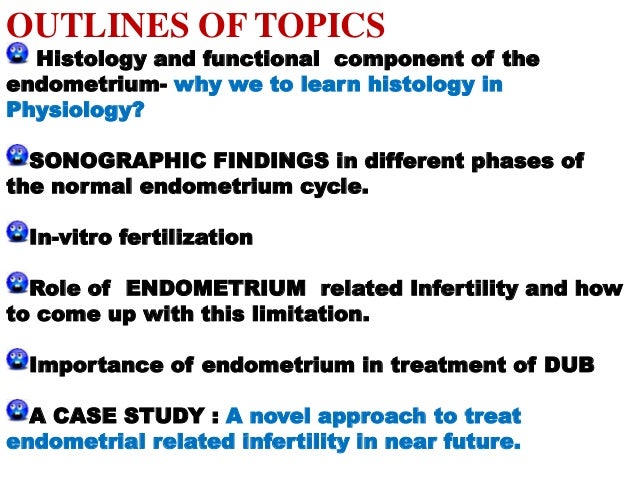 OUTLINES OF TOPICS

Histology and functional component of the endometrium- why we to learn histology in Physiology?

SONOGRAPHIC FINDINGS in different phases of the normal endometrium cycle.

In-vitro fertilization

Role of ENDOMETRIUM related Infertility and how to come up with this limitation.

Importance of endometrium in treatment of DUB

A CASE STUDY : A novel approach to treat endometrial related infertility in near future.